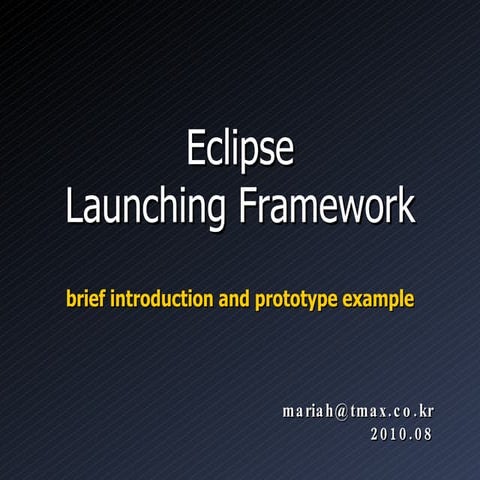 Eclipse
Launching Framework

brief introduction and prototype example

mariah@tmax.co.kr
2010.08